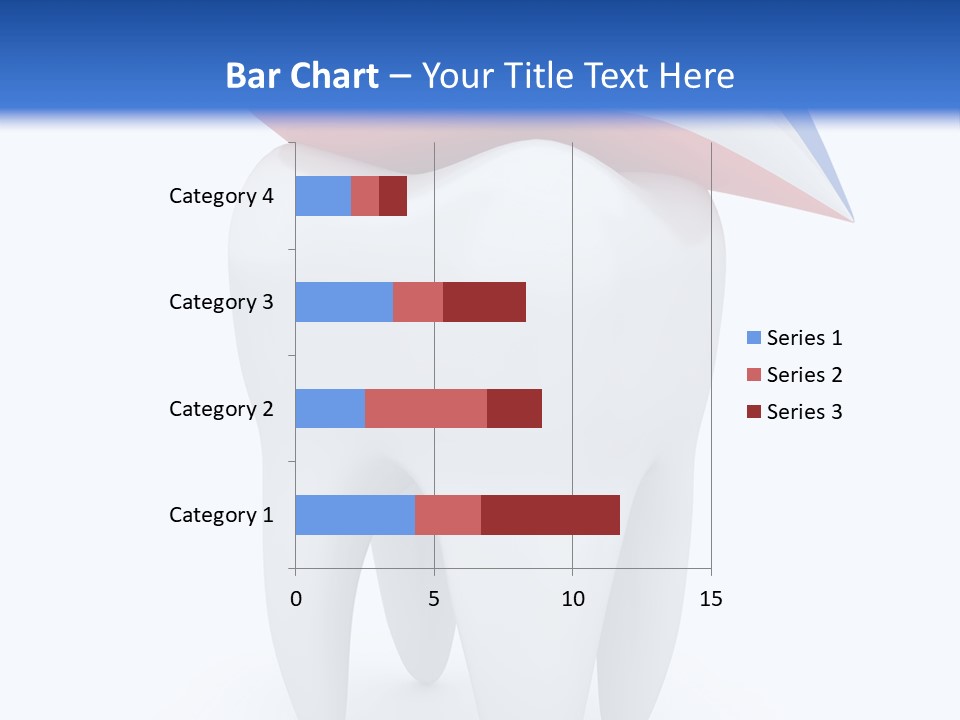 Bar Chart – Your Title Text Here

Category 4
Category 3
Category 2
Category 1

0
5
10
15

Series 1
Series 2
Series 3